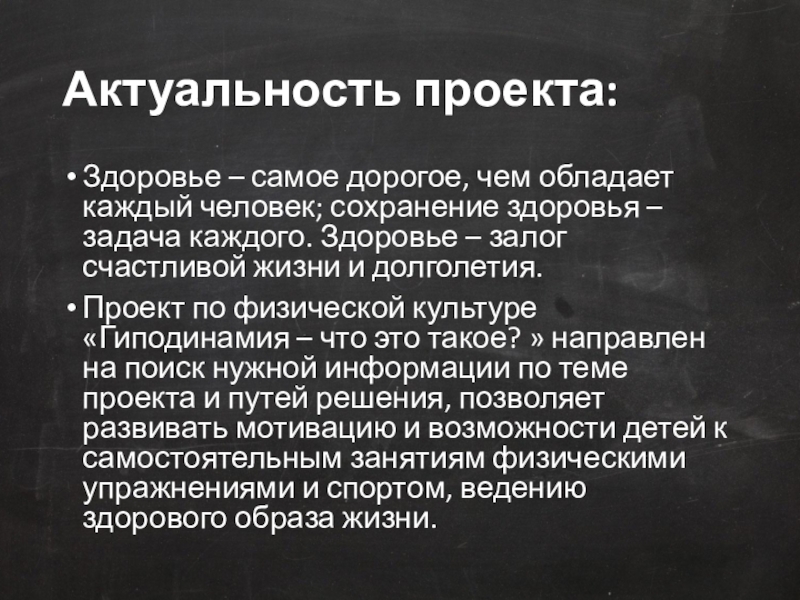 Актуальность проекта:

• Здоровье – самое дорогое, чем обладает каждый человек; сохранение здоровья – задача каждого. Здоровье – залог счастливой жизни и долголетия.

• Проект по физической культуре «Гиподинамия – что это такое? » направлен на поиск нужной информации по теме проекта и путей решения, позволяет развивать мотивацию и возможности детей к самостоятельным занятиям физическими упражнениями и спортом, ведению здорового образа жизни.